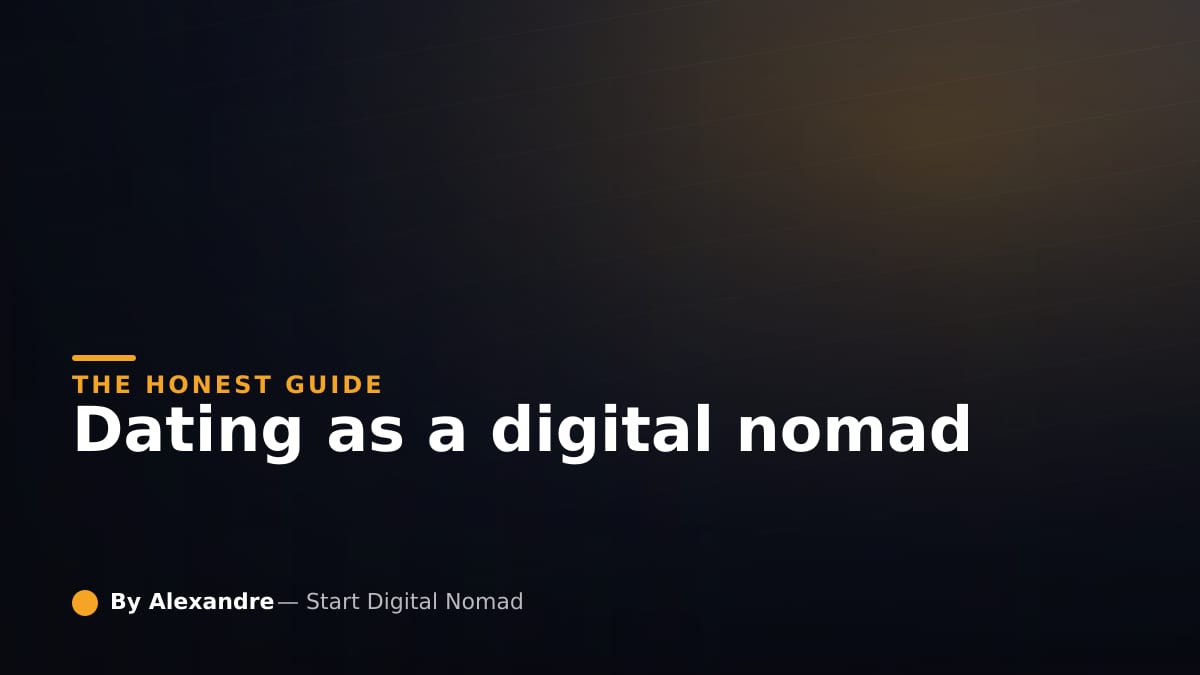 THE HONEST GUIDE

Dating as a digital nomad

By Alexandre — Start Digital Nomad